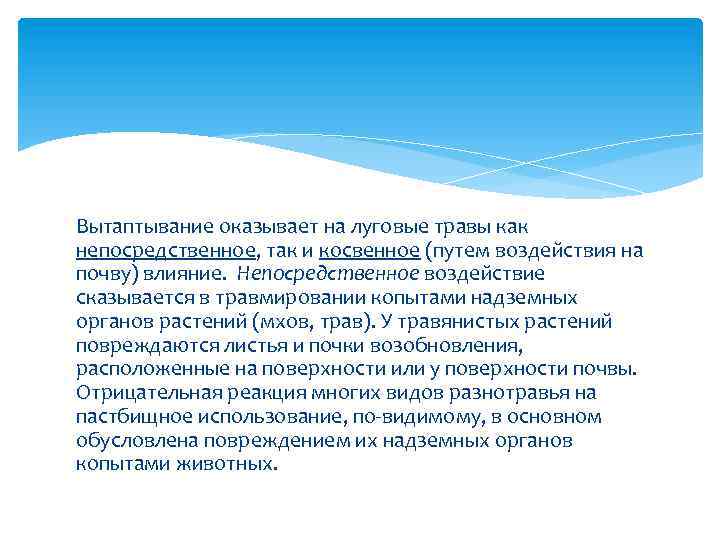 Вытаптывание оказывает на луговые травы как непосредственное, так и косвенное (путем воздействия на почву) влияние. Непосредственное воздействие сказывается в травмировании копытами надземных органов растений (мхов, трав). У травянистых растений повреждаются листья и почки возобновления, расположенные на поверхности или у поверхности почвы. Отрицательная реакция многих видов разнотравья на пастбищное использование, по-видимому, в основном обусловлена повреждением их надземных органов копытами животных.